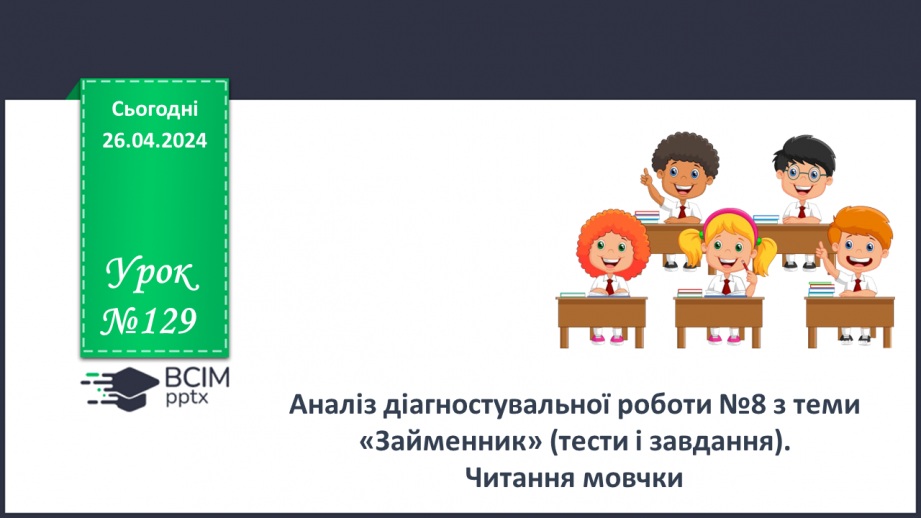 Сьогодні 26.04.2024

Урок №129

ВСІМ pptx

Аналіз діагностувальної роботи №8 з теми «Займенник» (тести і завдання). Читання мовчки